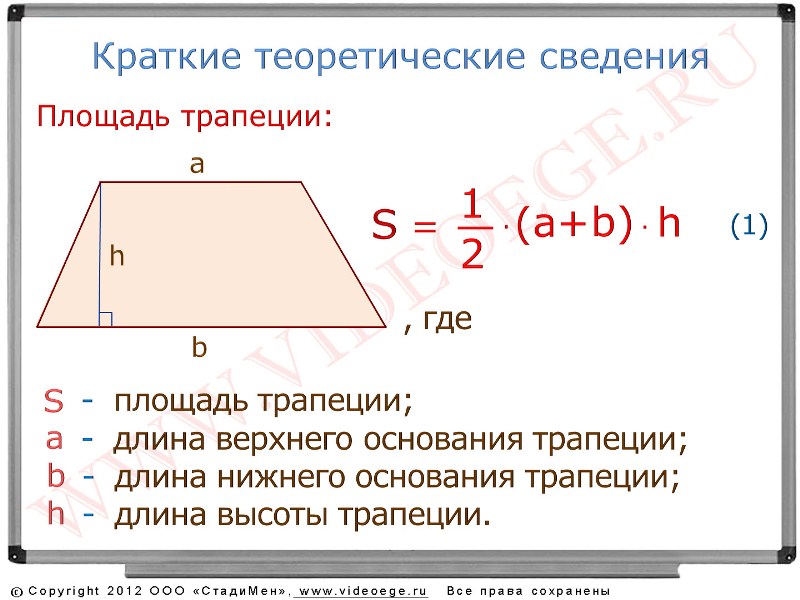 Краткие теоретические сведения

Площадь трапеции:

a

h

b

$S = \frac{1}{2} \cdot (a+b) \cdot h$ (1)

, где

S - площадь трапеции;
a - длина верхнего основания трапеции;
b - длина нижнего основания трапеции;
h - длина высоты трапеции.

WWW.VIDEOEGE.RU

© Copyright 2012 ООО «СтадиМен», www.videoege.ru Все права сохранены